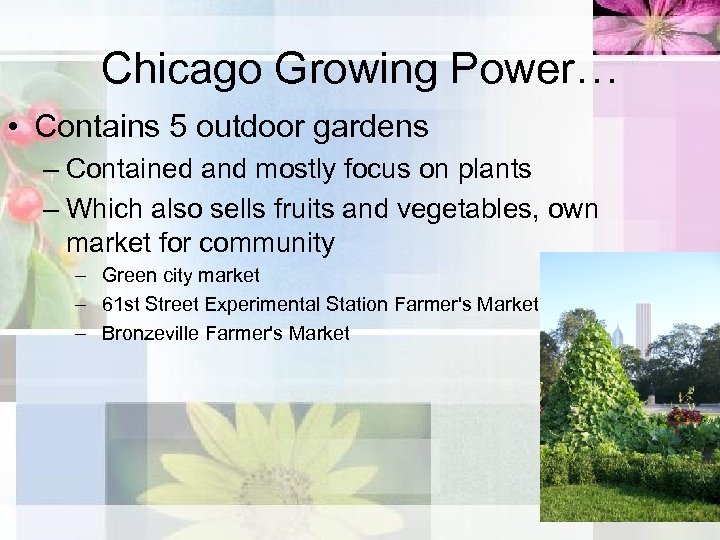 Chicago Growing Power…

• Contains 5 outdoor gardens
– Contained and mostly focus on plants
– Which also sells fruits and vegetables, own market for community
– Green city market
– 61st Street Experimental Station Farmer's Market
– Bronzeville Farmer's Market